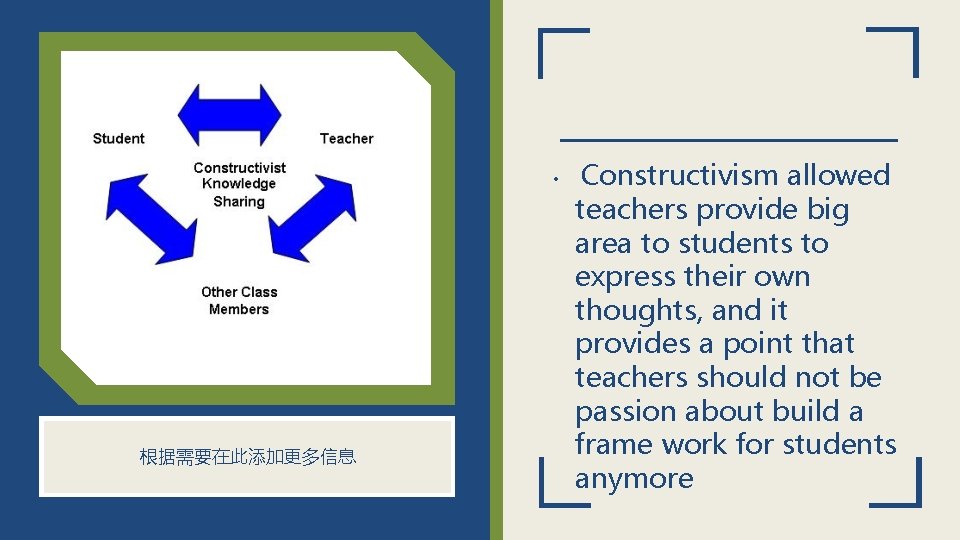 Student

Teacher

Constructivist Knowledge Sharing

Other Class Members

根据需要在此添加更多信息

• Constructivism allowed teachers provide big area to students to express their own thoughts, and it provides a point that teachers should not be passion about build a frame work for students anymore